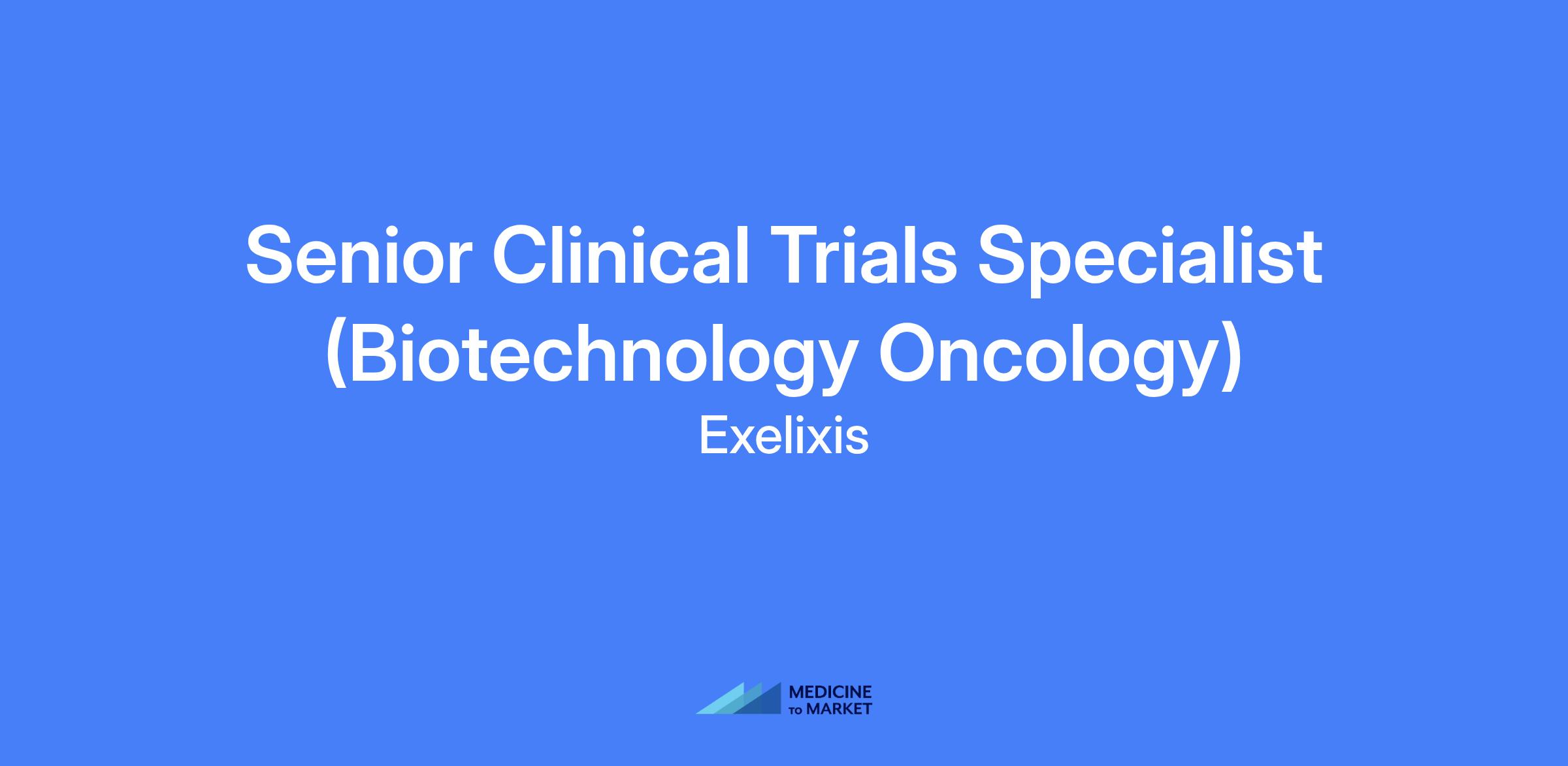 Senior Clinical Trials Specialist (Biotechnology Oncology)

Exelixis

MEDICINE TO MARKET